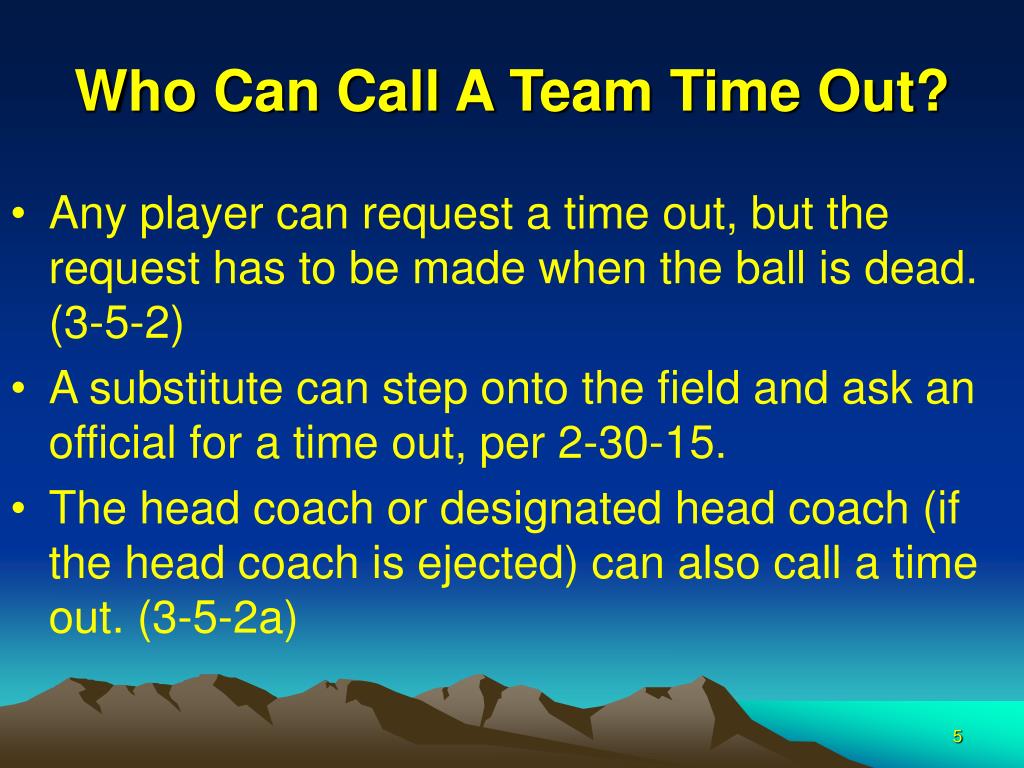 Who Can Call A Team Time Out?

• Any player can request a time out, but the request has to be made when the ball is dead. (3-5-2)
• A substitute can step onto the field and ask an official for a time out, per 2-30-15.
• The head coach or designated head coach (if the head coach is ejected) can also call a time out. (3-5-2a)

5